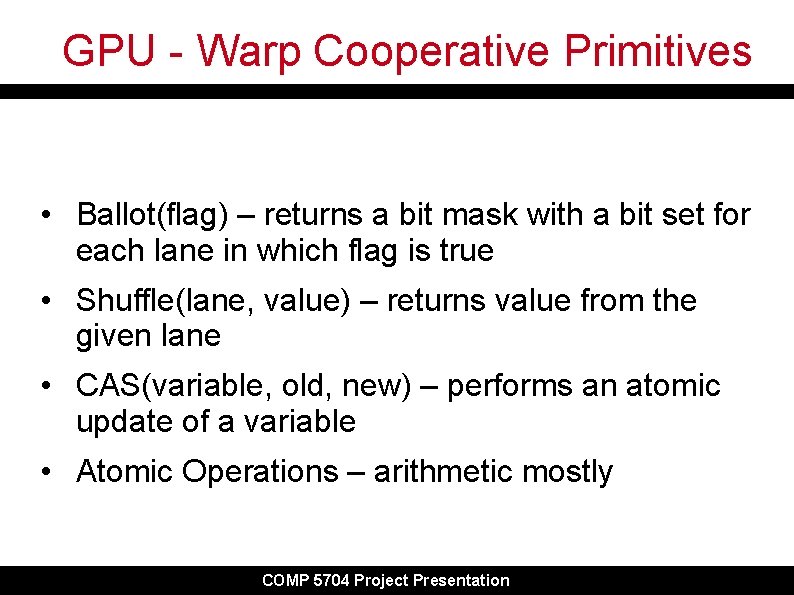 GPU - Warp Cooperative Primitives

• Ballot(flag) – returns a bit mask with a bit set for each lane in which flag is true

• Shuffle(lane, value) – returns value from the given lane

• CAS(variable, old, new) – performs an atomic update of a variable

• Atomic Operations – arithmetic mostly

COMP 5704 Project Presentation